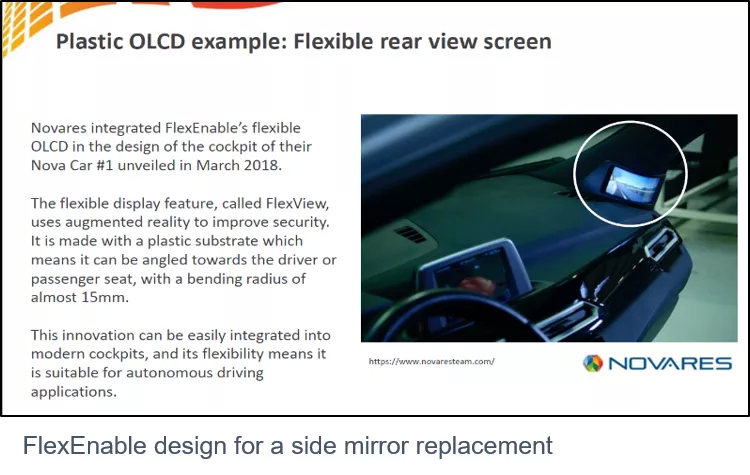 Plastic OLCD example: Flexible rear view screen

Novares integrated FlexEnable's flexible OLCD in the design of the cockpit of their Nova Car #1 unveiled in March 2018.

The flexible display feature, called FlexView, uses augmented reality to improve security. It is made with a plastic substrate which means it can be angled towards the driver or passenger seat, with a bending radius of almost 15mm.

This innovation can be easily integrated into modern cockpits, and its flexibility means it is suitable for autonomous driving applications.

https://www.novaresteam.com/

NOVARES

FlexEnable design for a side mirror replacement